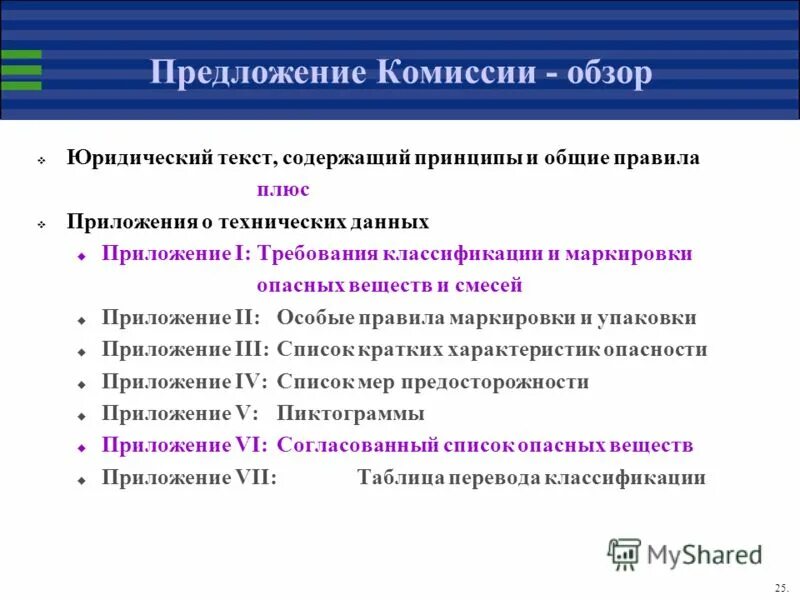 Предложение Комиссии - обзор

Юридический текст, содержащий принципы и общие правила

плюс

Приложения о технических данных

Приложение I: Требования классификации и маркировки опасных веществ и смесей

Приложение II: Особые правила маркировки и упаковки

Приложение III: Список кратких характеристик опасности

Приложение IV: Список мер предосторожности

Приложение V: Пиктограммы

Приложение VI: Согласованный список опасных веществ

Приложение VII: Таблица перевода классификации

MyShared

25.